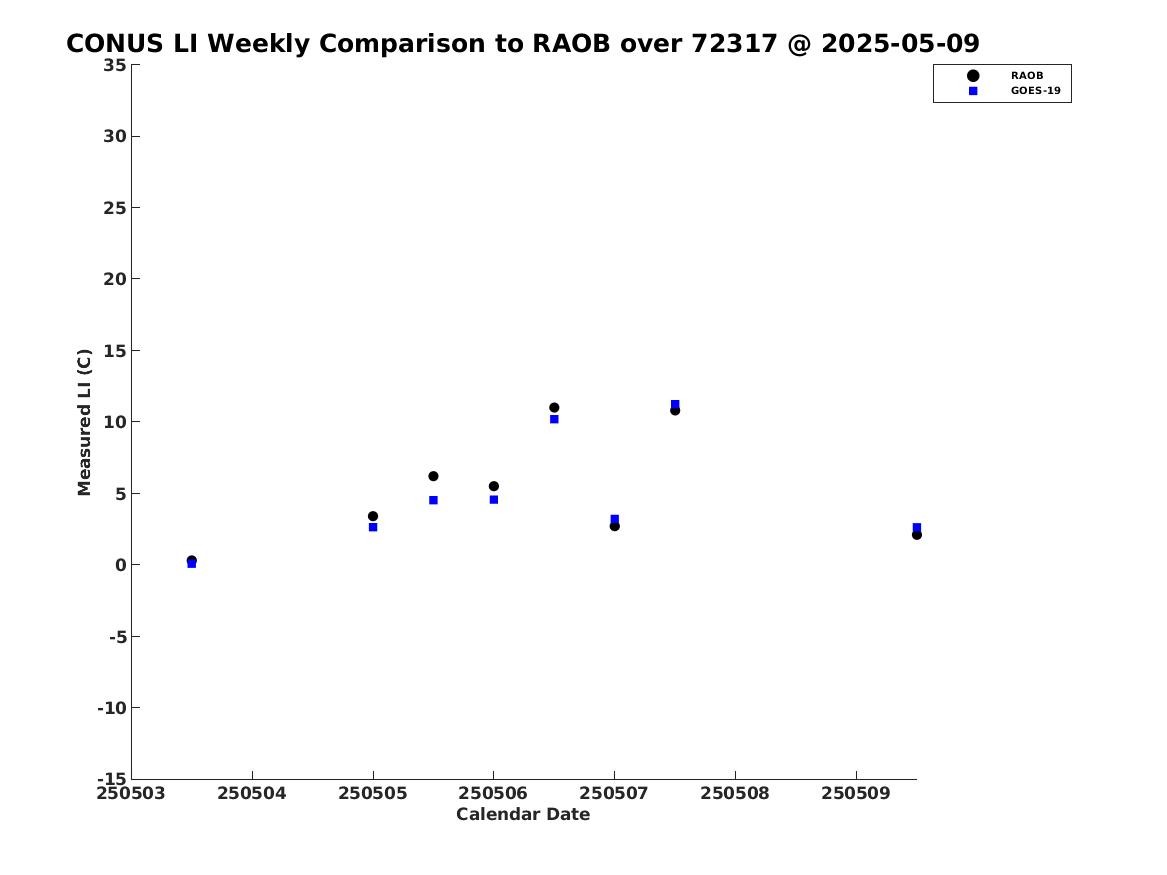 CONUS LI Weekly Comparison to RAOB over 72317 @ 2025-05-09

RAOB
GOES-19

Measured LI (C)

35
30
25
20
15
10
5
0
-5
-10
-15

250503 250504 250505 250506 250507 250508 250509

Calendar Date